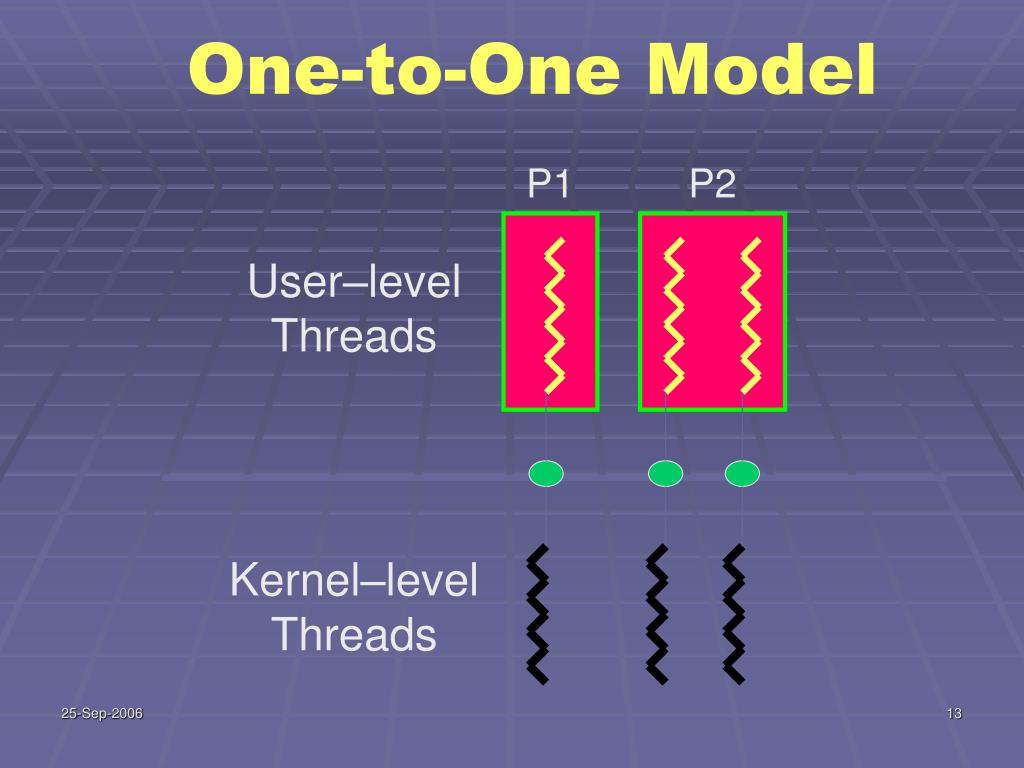 One-to-One Model

P1

P2

User–level Threads

Kernel–level Threads

25-Sep-2006

13